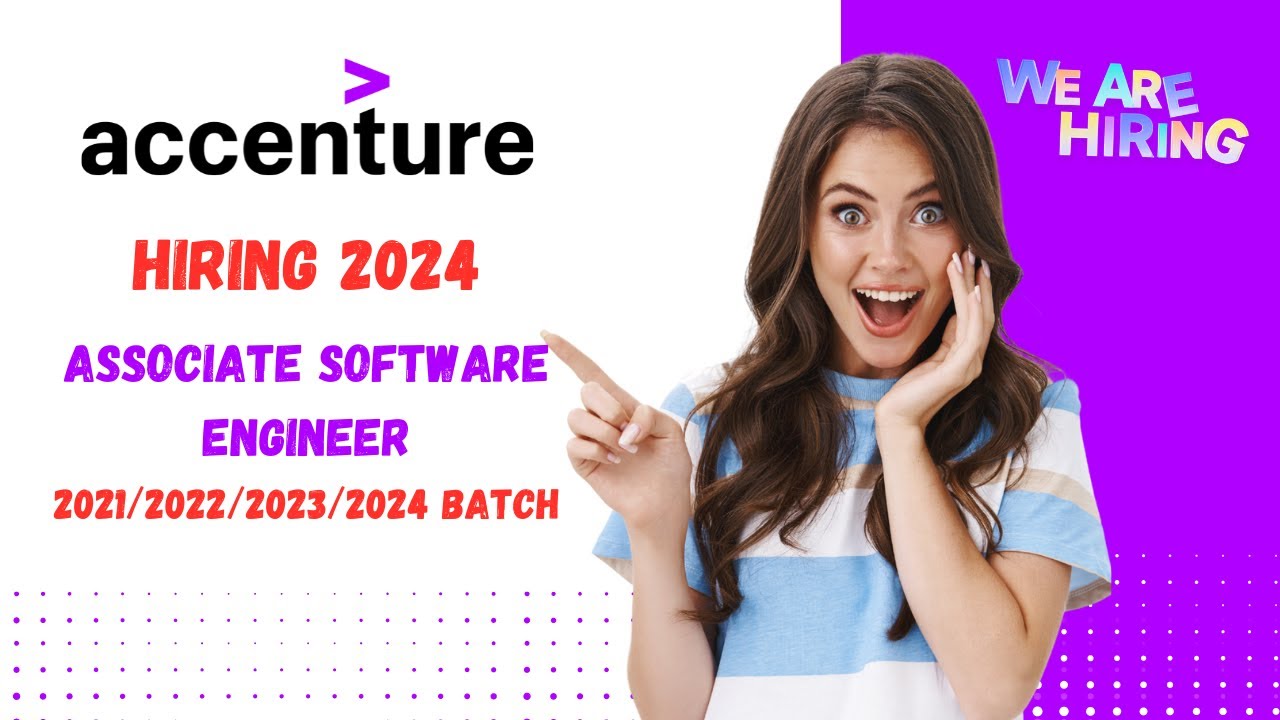 accenture

HIRING 2024

ASSOCIATE SOFTWARE ENGINEER

2021/2022/2023/2024 BATCH

WE ARE HIRING